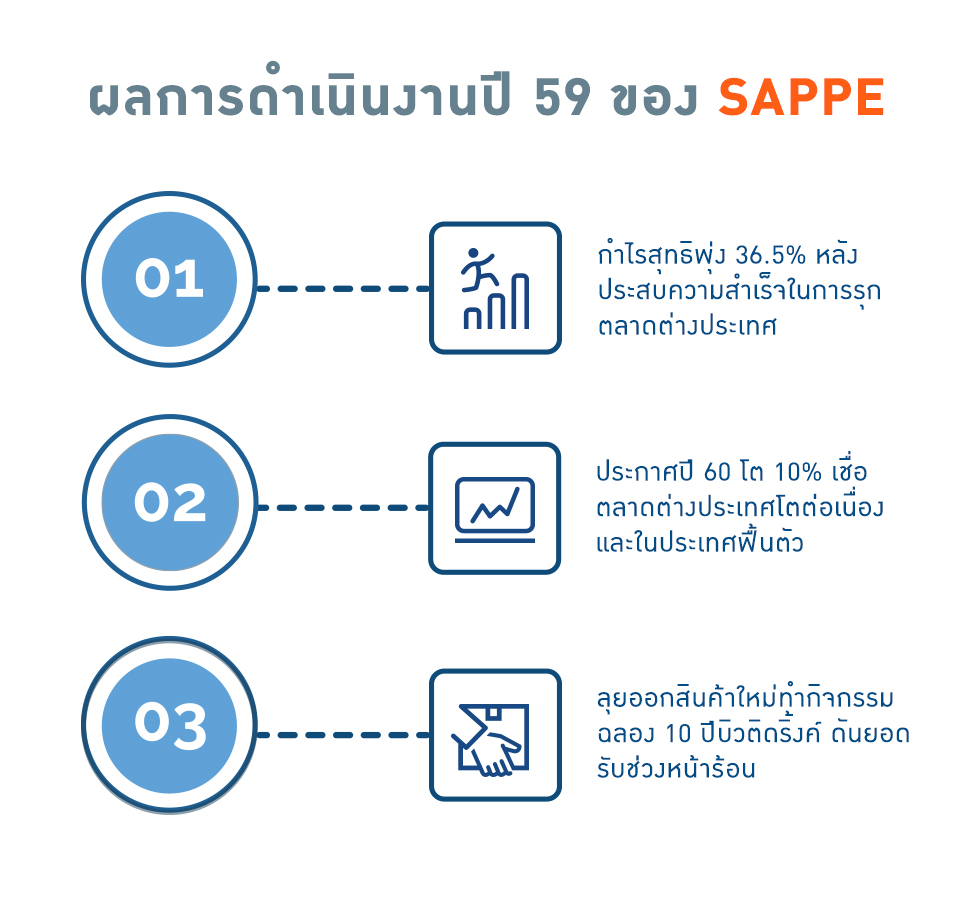 ผลการดำเนินงานปี 59 ของ SAPPE

01

กำไรสุทธิพุ่ง 36.5% หลังประสบความสำเร็จในการรุกตลาดต่างประเทศ

02

ประกาศปี 60 โต 10% เชื่อตลาดต่างประเทศโตต่อเนื่องและในประเทศฟื้นตัว

03

ลุยออกสินค้าใหม่ทำกิจกรรมฉลอง 10 ปีบิวติดริ้งค์ ดันยอดรับช่วงหน้าร้อน